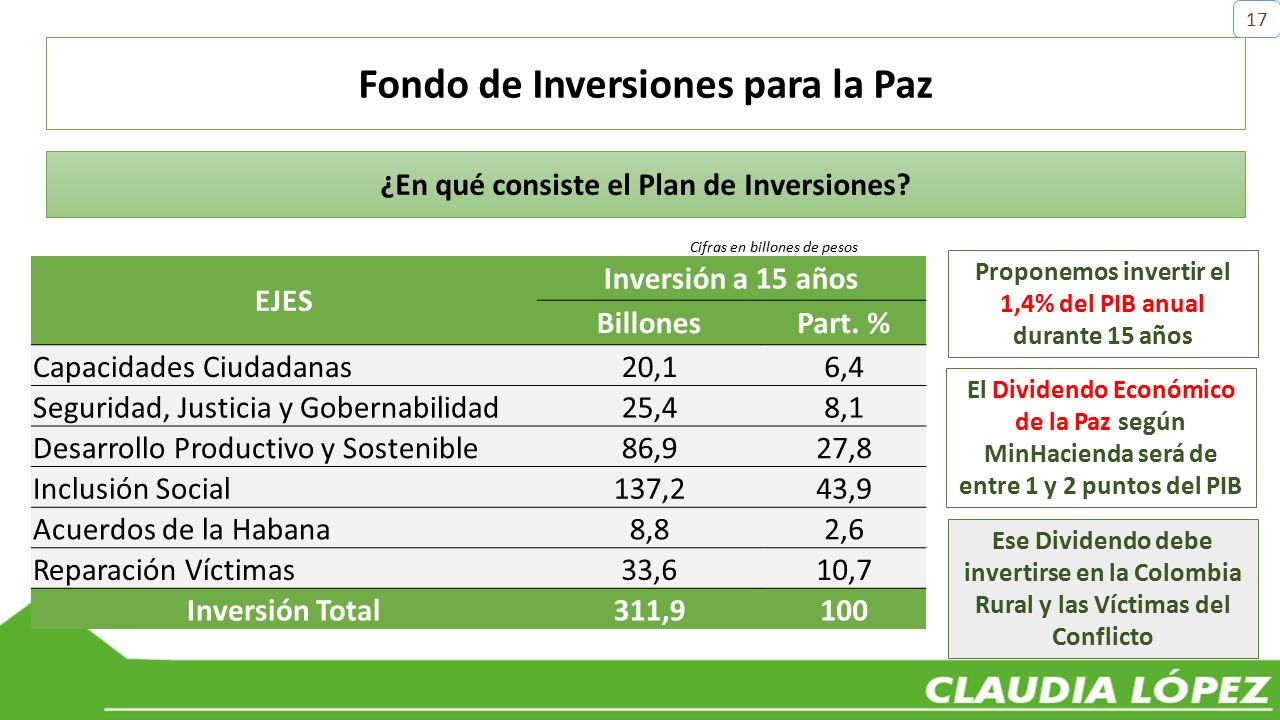 17

Fondo de Inversiones para la Paz

¿En qué consiste el Plan de Inversiones?

Cifras en billones de pesos

| EJES | Inversión a 15 años Billones | Inversión a 15 años Part. % |
|---|---|---|
| Capacidades Ciudadanas | 20,1 | 6,4 |
| Seguridad, Justicia y Gobernabilidad | 25,4 | 8,1 |
| Desarrollo Productivo y Sostenible | 86,9 | 27,8 |
| Inclusión Social | 137,2 | 43,9 |
| Acuerdos de la Habana | 8,8 | 2,6 |
| Reparación Víctimas | 33,6 | 10,7 |
| Inversión Total | 311,9 | 100 |

Proponemos invertir el 1,4% del PIB anual durante 15 años

El Dividendo Económico de la Paz según MinHacienda será de entre 1 y 2 puntos del PIB

Ese Dividendo debe invertirse en la Colombia Rural y las Víctimas del Conflicto

CLAUDIA LÓPEZ